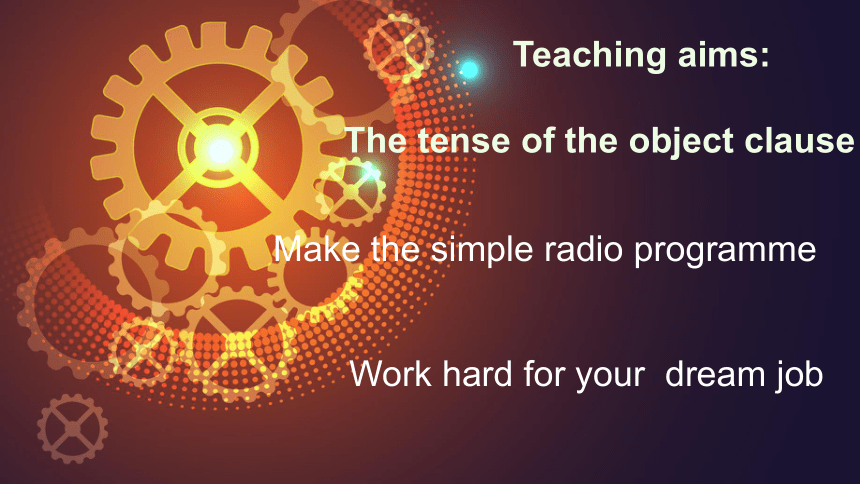 Teaching aims:

The tense of the object clause

Make the simple radio programme

Work hard for your dream job